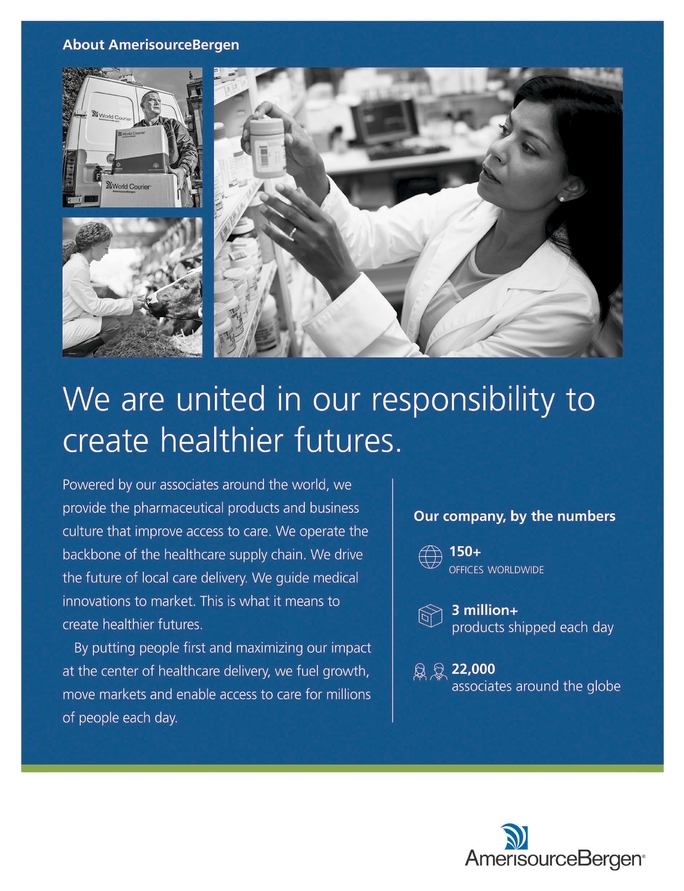 About AmerisourceBergen

World Courier

World Courier

World Courier

We are united in our responsibility to create healthier futures.

Powered by our associates around the world, we provide the pharmaceutical products and business culture that improve access to care. We operate the backbone of the healthcare supply chain. We drive the future of local care delivery. We guide medical innovations to market. This is what it means to create healthier futures.

By putting people first and maximizing our impact at the center of healthcare delivery, we fuel growth, move markets and enable access to care for millions of people each day.

Our company, by the numbers

150+
OFFICES WORLDWIDE

3 million+
products shipped each day

22,000
associates around the globe

AmerisourceBergen®